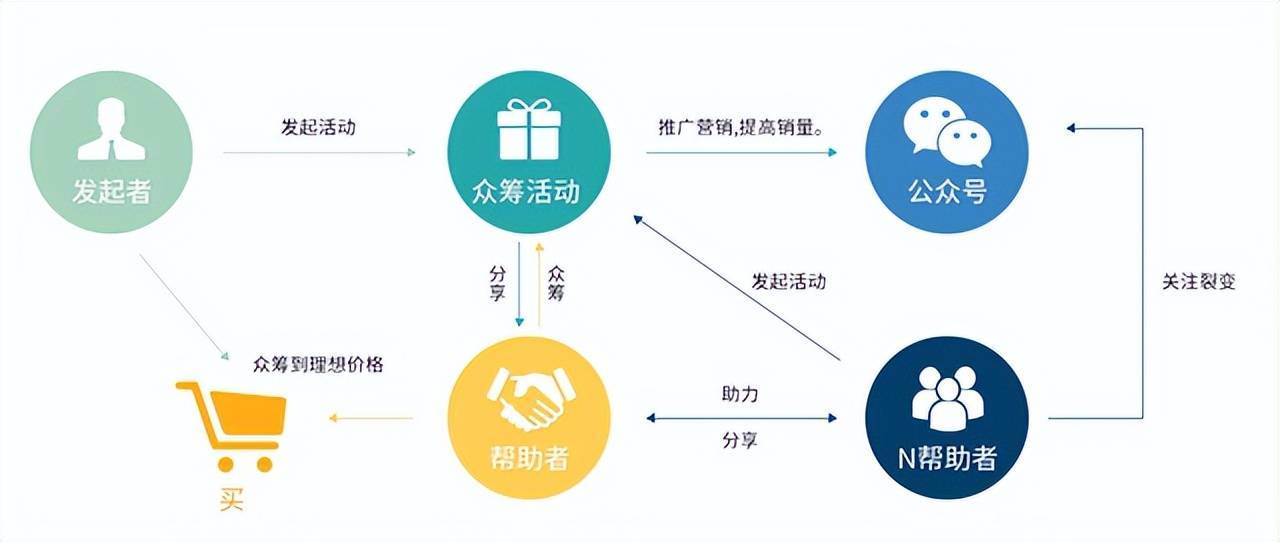 发起者

发起活动

众筹活动

推广营销,提高销量。

公众号

分享

众筹

发起活动

关注裂变

众筹到理想价格

买

帮助者

助力

分享

N帮助者